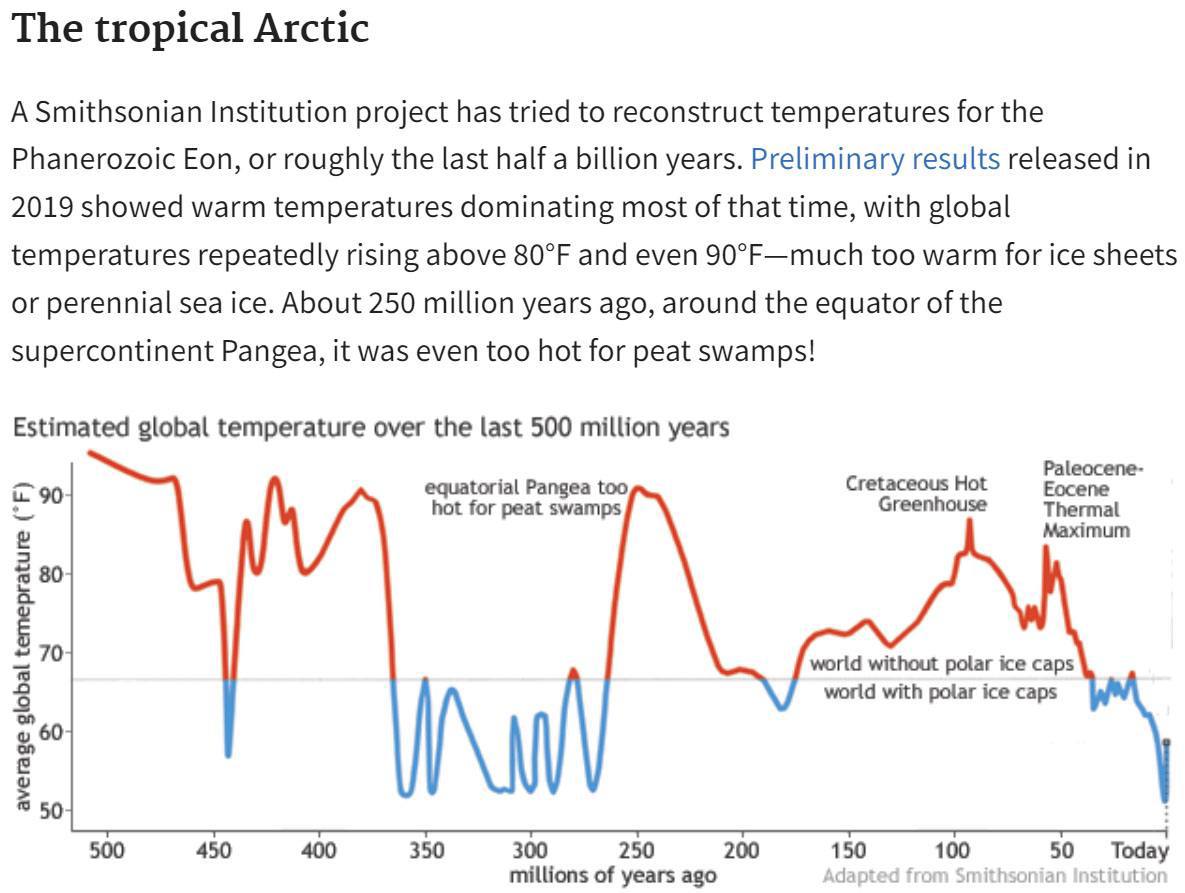 The tropical Arctic

A Smithsonian Institution project has tried to reconstruct temperatures for the Phanerozoic Eon, or roughly the last half a billion years. Preliminary results released in 2019 showed warm temperatures dominating most of that time, with global temperatures repeatedly rising above 80°F and even 90°F—much too warm for ice sheets or perennial sea ice. About 250 million years ago, around the equator of the supercontinent Pangea, it was even too hot for peat swamps!

Estimated global temperature over the last 500 million years

average global temeprature (°F)
90
80
70
60
50

equatorial Pangea too hot for peat swamps
Cretaceous Hot Greenhouse
Paleocene-Eocene Thermal Maximum
world without polar ice caps
world with polar ice caps

500 450 400 350 300 250 200 150 100 50 Today
millions of years ago
Adapted from Smithsonian Institution